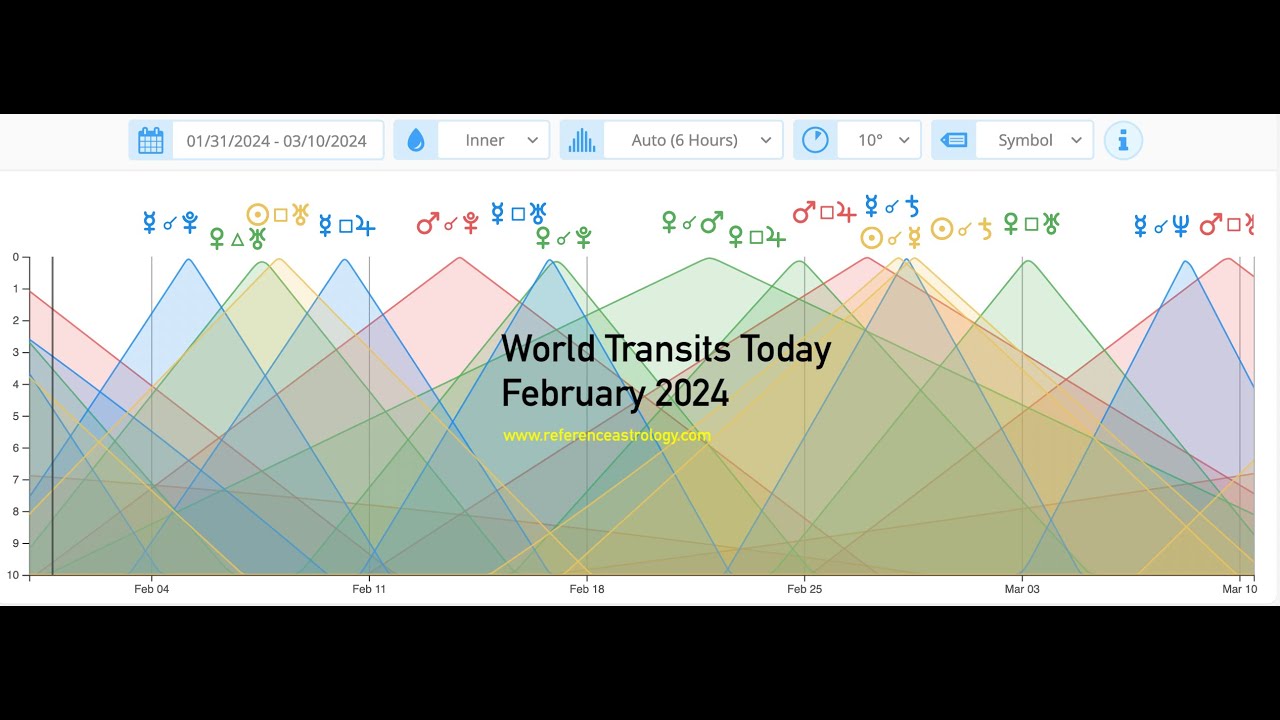 01/31/2024 - 03/10/2024 Inner Auto (6 Hours) 10° Symbol

☿☌♇ ♀△♅ ☉□♅ ☿□♃ ♂☌♇ ☿□♅ ♀☌♇ ♀☌♂ ♀□♃ ♂□♃ ☿☌♄ ☉☌☿ ☉☌♄ ♀□♅ ☿☌♆ ♂□♅

0
1
2
3
4
5
6
7
8
9
10

World Transits Today
February 2024

www.referenceastrology.com

Feb 04 Feb 11 Feb 18 Feb 25 Mar 03 Mar 10